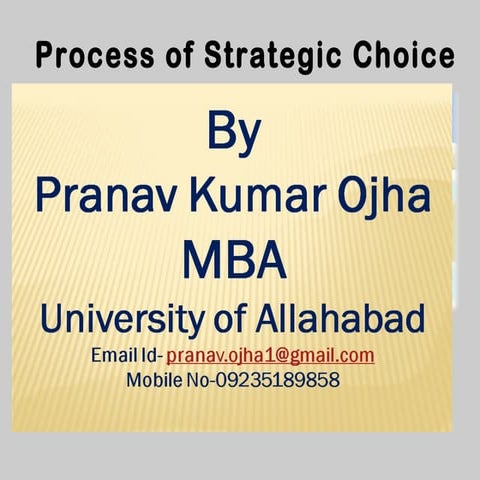 Process of Strategic Choice

By
Pranav Kumar Ojha
MBA
University of Allahabad

Email Id- pranav.ojha1@gmail.com
Mobile No-09235189858